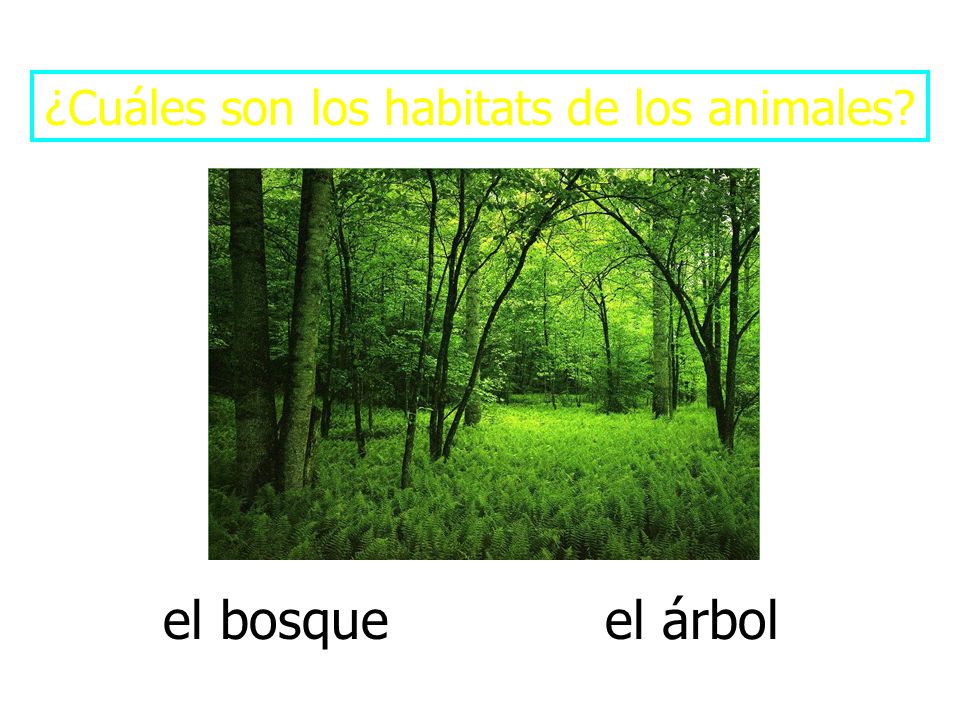 ¿Cuáles son los habitats de los animales?

el bosque

el árbol